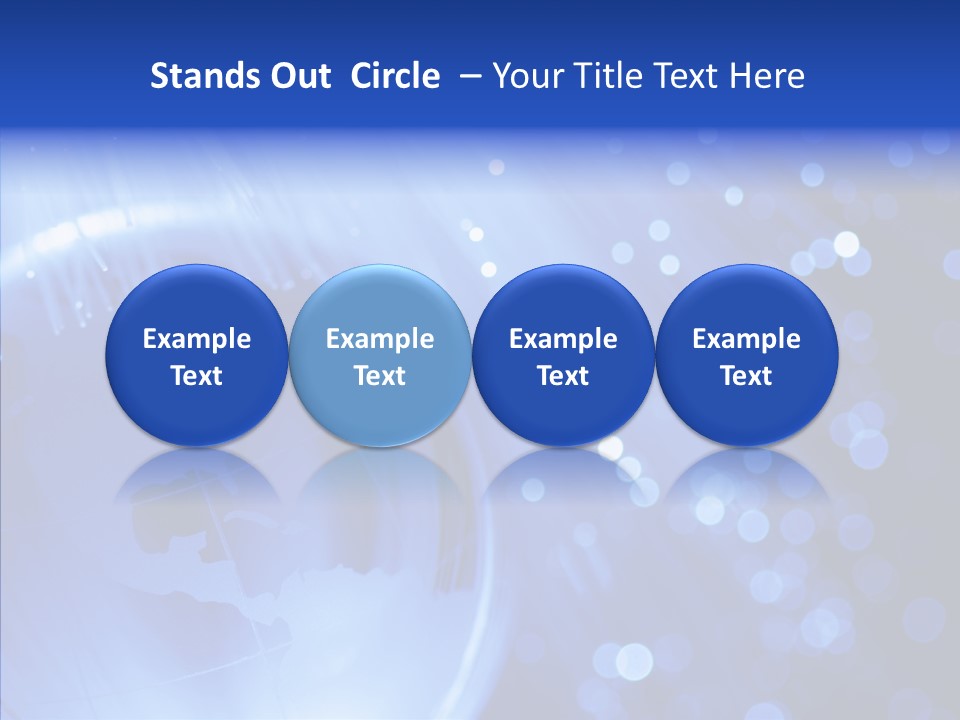 Stands Out Circle – Your Title Text Here

Example Text

Example Text

Example Text

Example Text